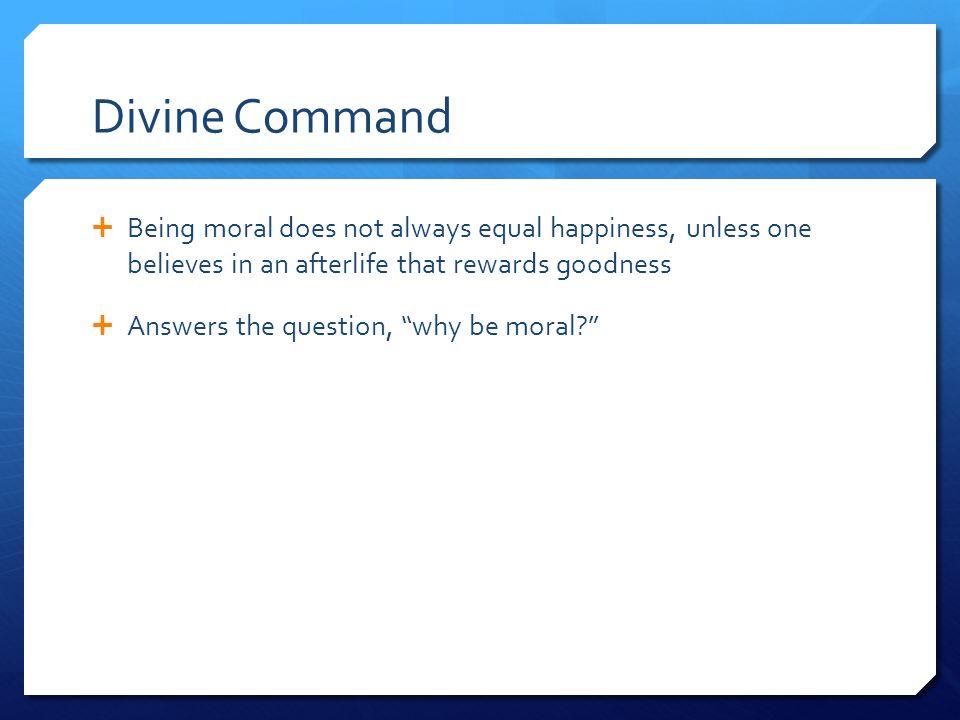 Divine Command

+ Being moral does not always equal happiness, unless one believes in an afterlife that rewards goodness

+ Answers the question, “why be moral?”